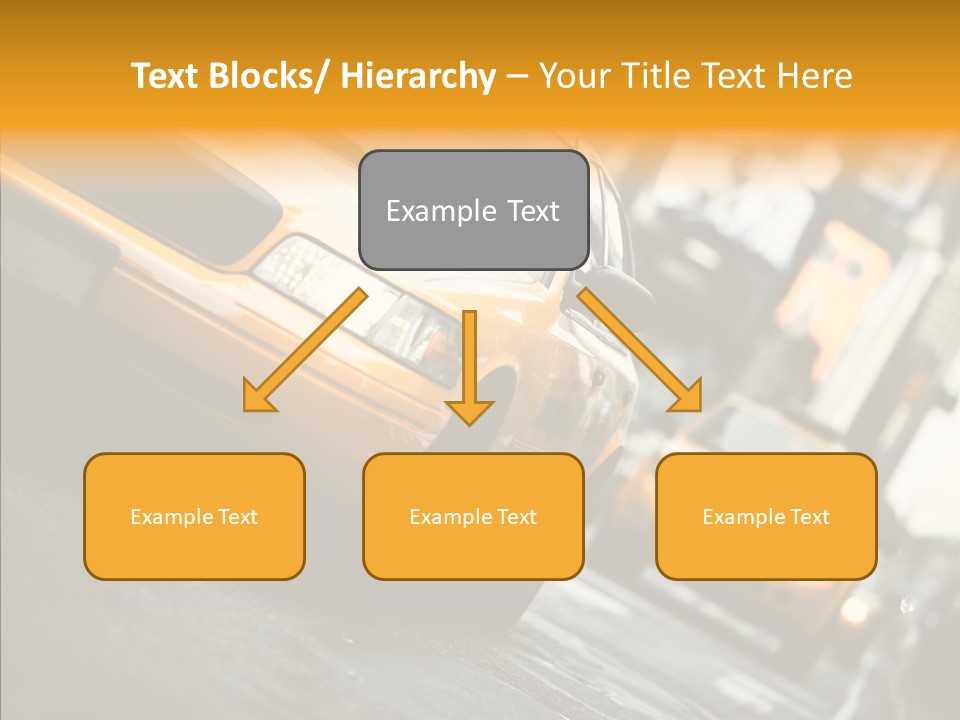 Text Blocks/ Hierarchy – Your Title Text Here

Example Text

Example Text

Example Text

Example Text